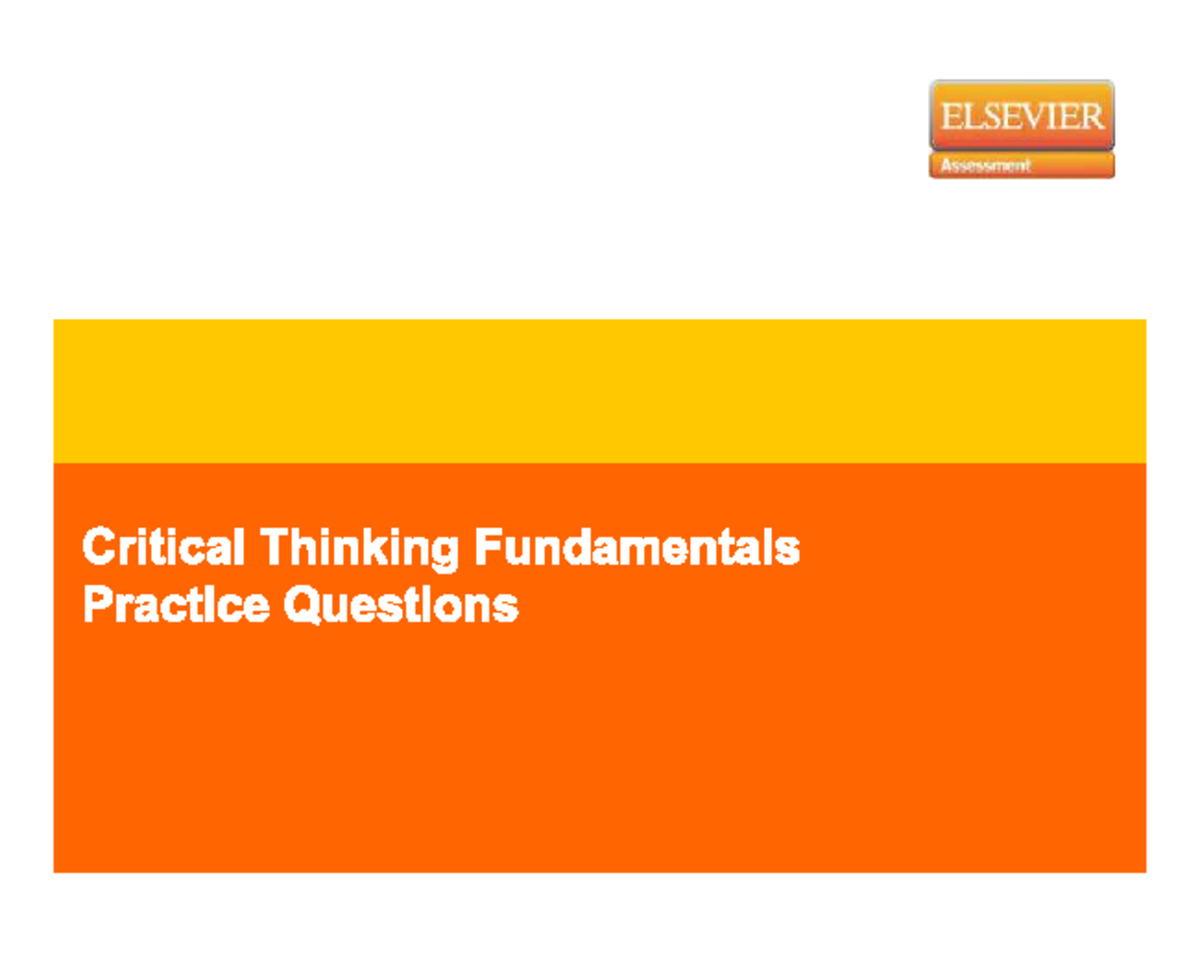 ELSEVIER
Assessment

Critical Thinking Fundamentals
Practice Questions